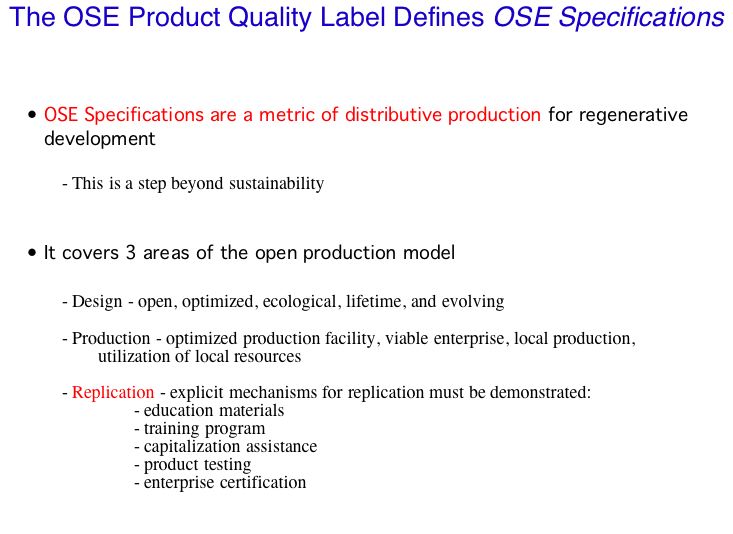 The OSE Product Quality Label Defines OSE Specifications

• OSE Specifications are a metric of distributive production for regenerative development

- This is a step beyond sustainability

• It covers 3 areas of the open production model

- Design - open, optimized, ecological, lifetime, and evolving

- Production - optimized production facility, viable enterprise, local production, utilization of local resources

- Replication - explicit mechanisms for replication must be demonstrated:
- education materials
- training program
- capitalization assistance
- product testing
- enterprise certification